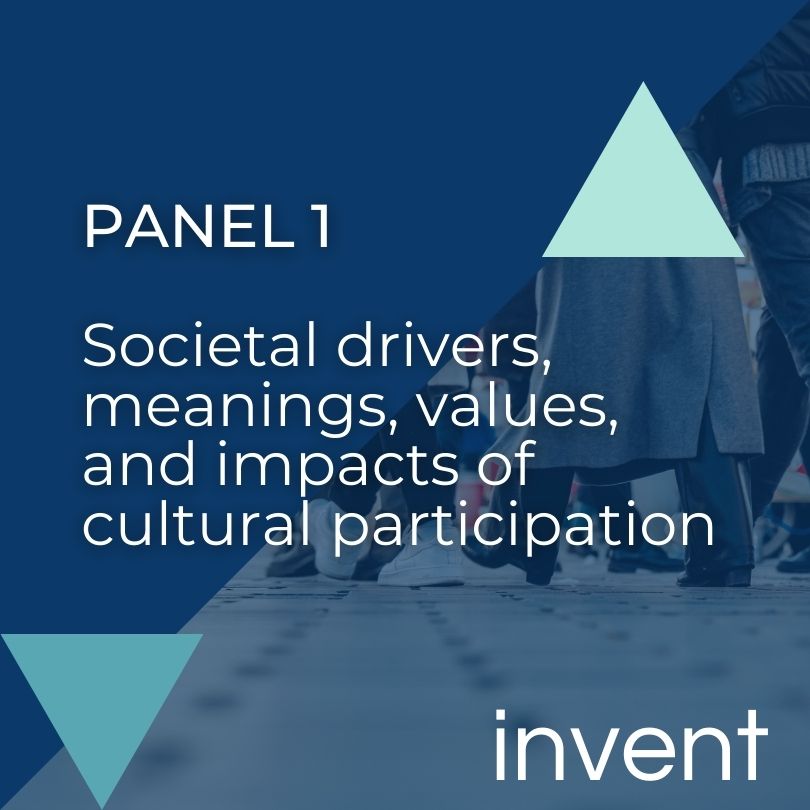 PANEL 1

Societal drivers, meanings, values, and impacts of cultural participation

invent